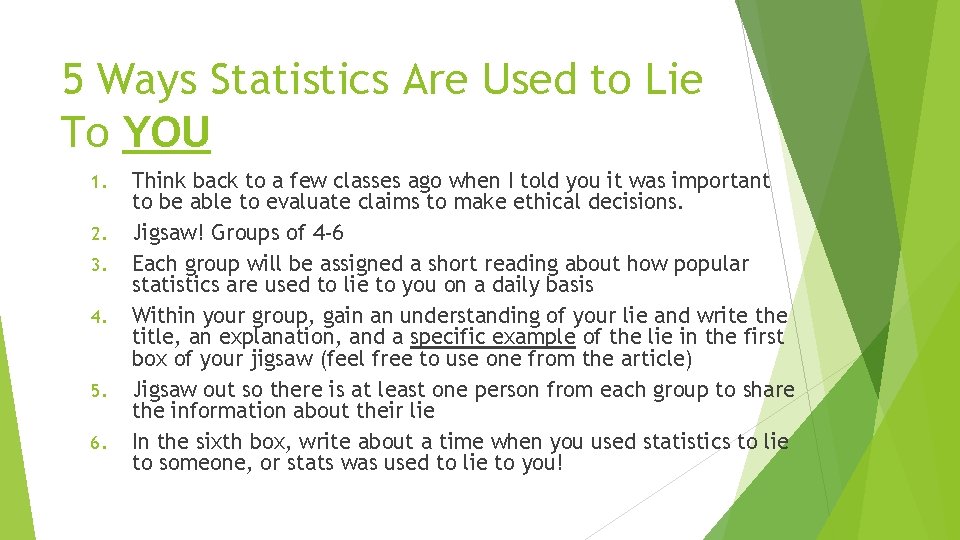 5 Ways Statistics Are Used to Lie To YOU

1. Think back to a few classes ago when I told you it was important to be able to evaluate claims to make ethical decisions.
2. Jigsaw! Groups of 4-6
3. Each group will be assigned a short reading about how popular statistics are used to lie to you on a daily basis
4. Within your group, gain an understanding of your lie and write the title, an explanation, and a specific example of the lie in the first box of your jigsaw (feel free to use one from the article)
5. Jigsaw out so there is at least one person from each group to share the information about their lie
6. In the sixth box, write about a time when you used statistics to lie to someone, or stats was used to lie to you!